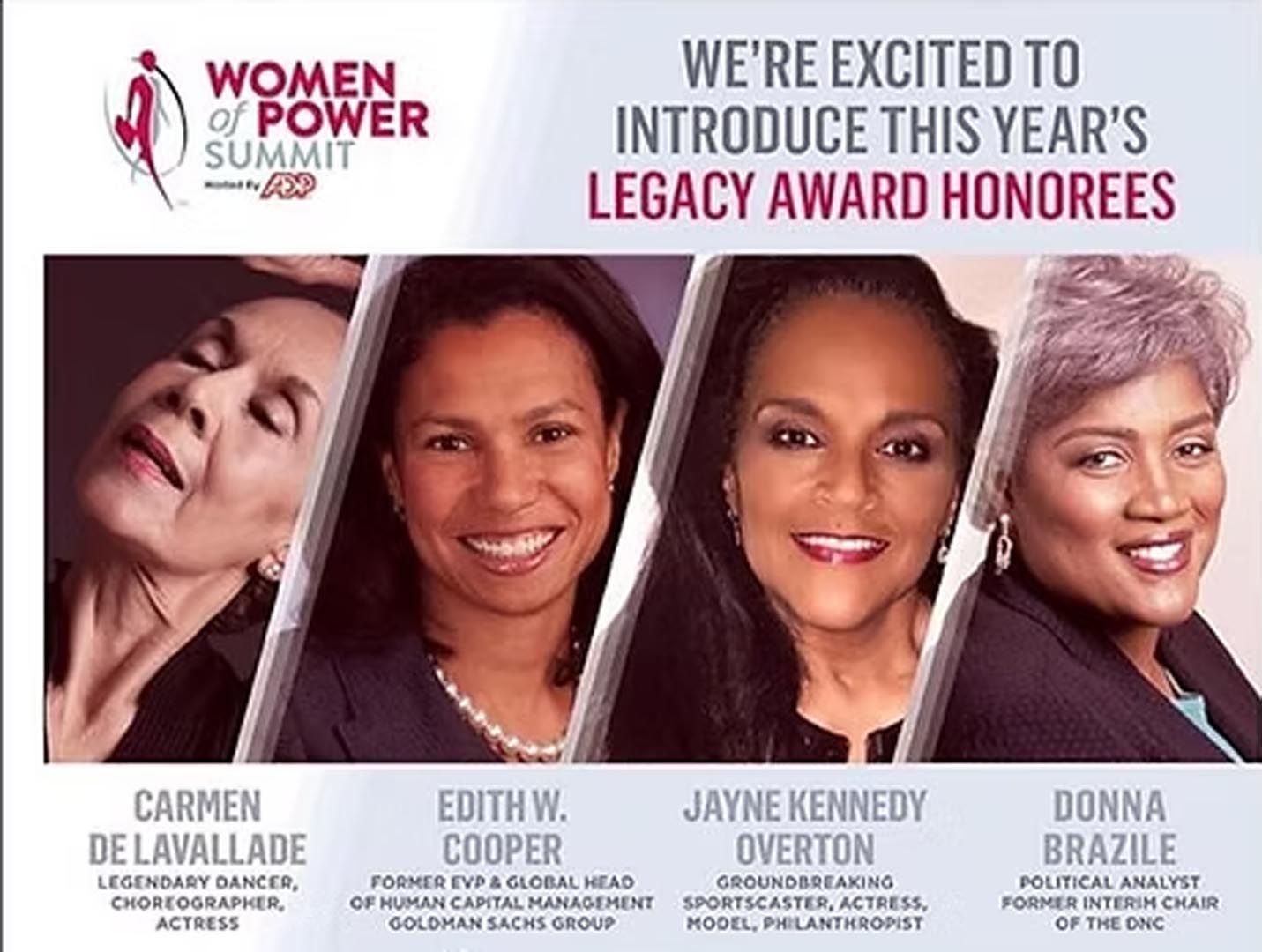 WOMEN of POWER SUMMIT
Hosted By ADP

WE'RE EXCITED TO INTRODUCE THIS YEAR'S LEGACY AWARD HONOREES

CARMEN DE LAVALLADE
LEGENDARY DANCER, CHOREOGRAPHER, ACTRESS

EDITH W. COOPER
FORMER EVP & GLOBAL HEAD OF HUMAN CAPITAL MANAGEMENT GOLDMAN SACHS GROUP

JAYNE KENNEDY OVERTON
GROUNDBREAKING SPORTSCASTER, ACTRESS, MODEL, PHILANTHROPIST

DONNA BRAZILE
POLITICAL ANALYST FORMER INTERIM CHAIR OF THE DNC